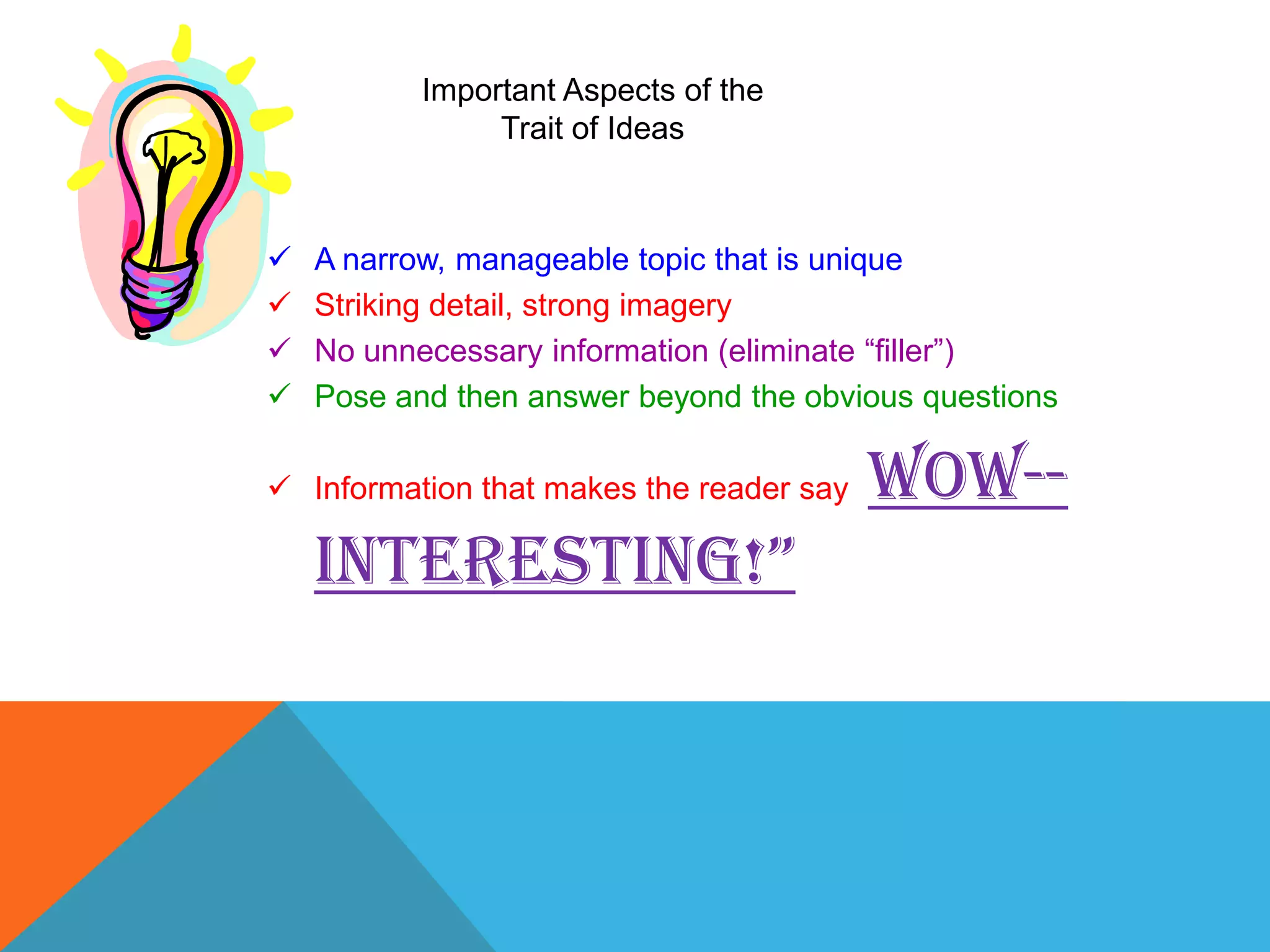 Important Aspects of the Trait of Ideas

✓ A narrow, manageable topic that is unique
✓ Striking detail, strong imagery
✓ No unnecessary information (eliminate “filler”)
✓ Pose and then answer beyond the obvious questions

✓ Information that makes the reader say WOW--INTERESTING!”